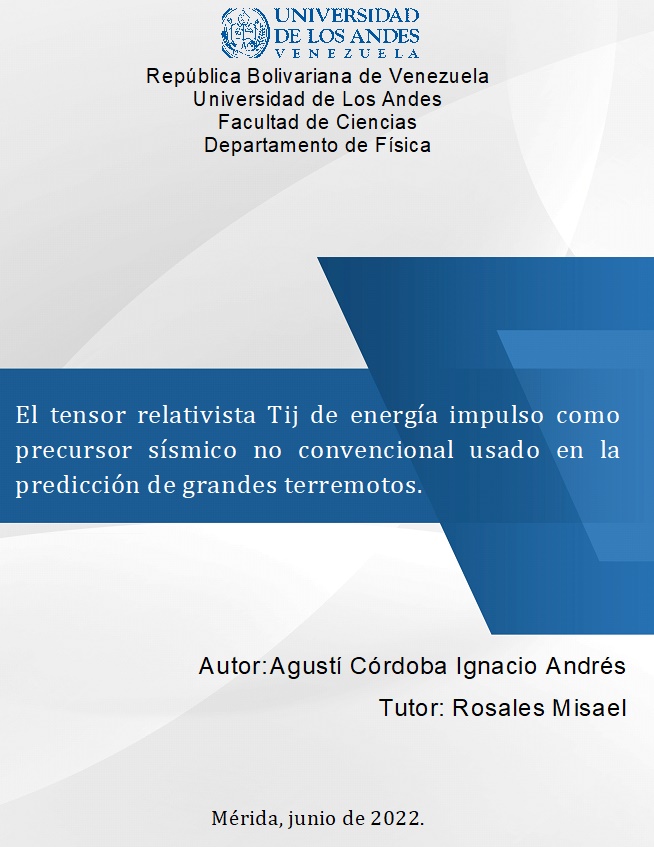 UNIVERSIDAD DE LOS ANDES
VENEZUELA

República Bolivariana de Venezuela
Universidad de Los Andes
Facultad de Ciencias
Departamento de Física

El tensor relativista Tij de energía impulso como precursor sísmico no convencional usado en la predicción de grandes terremotos.

Autor:Agustí Córdoba Ignacio Andrés

Tutor: Rosales Misael

Mérida, junio de 2022.